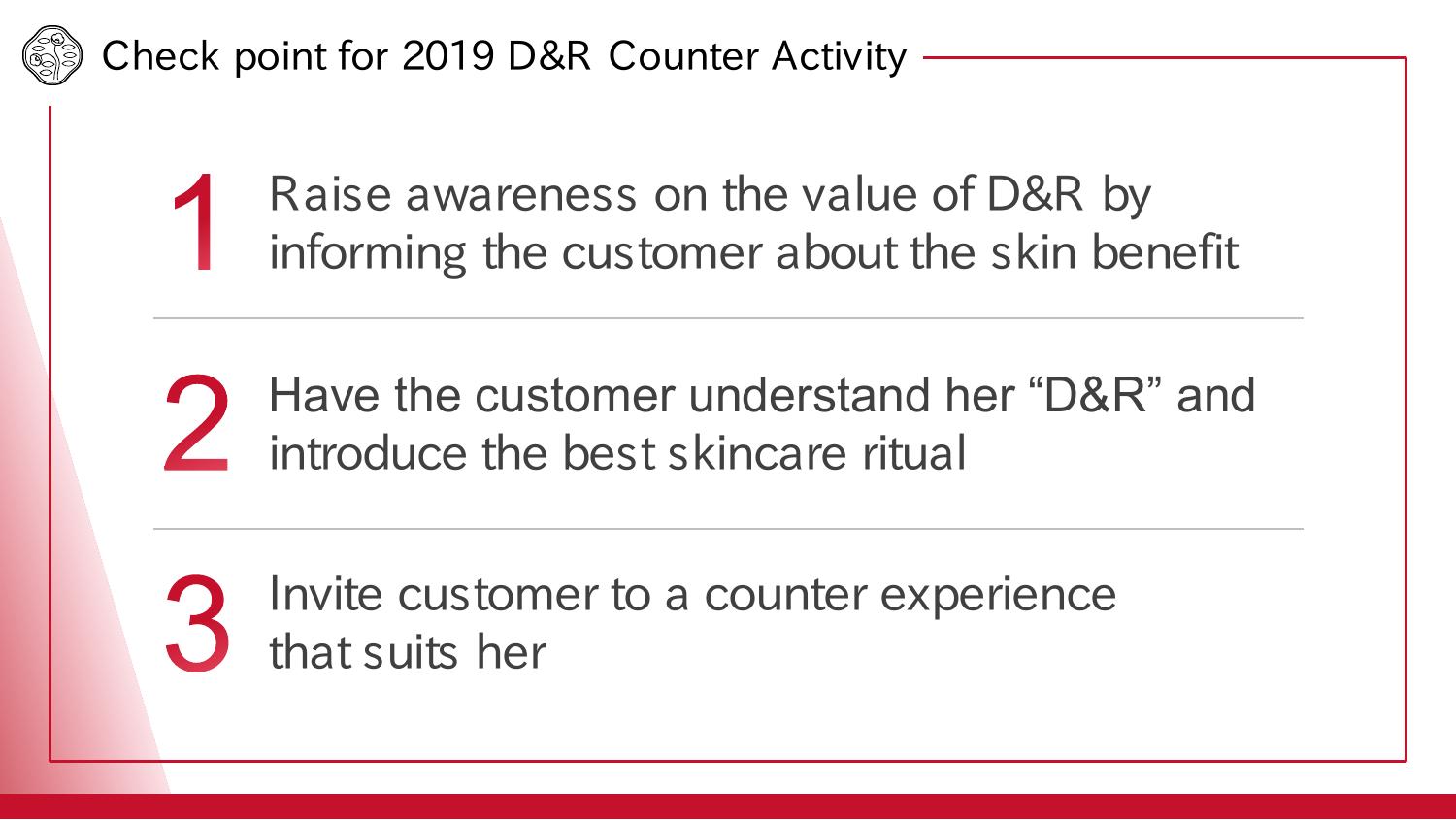 Check point for 2019 D&R Counter Activity

1 Raise awareness on the value of D&R by informing the customer about the skin benefit

2 Have the customer understand her “D&R” and introduce the best skincare ritual

3 Invite customer to a counter experience that suits her